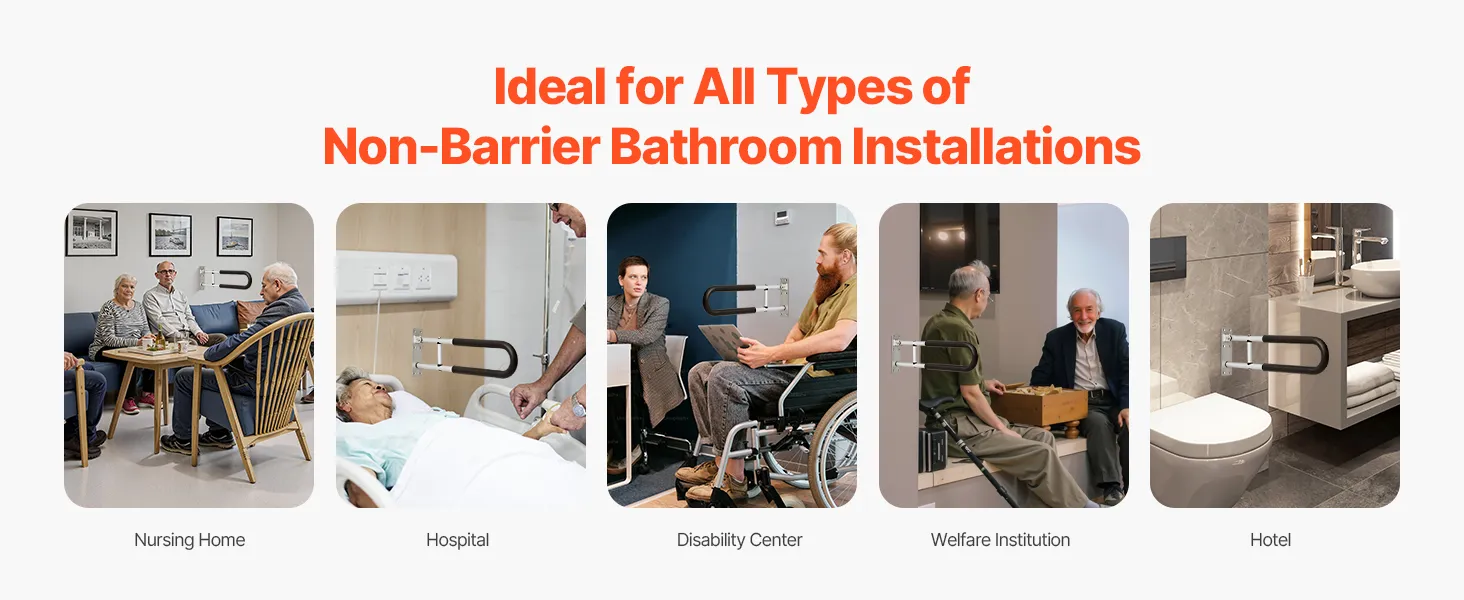 Ideal for All Types of Non-Barrier Bathroom Installations

Nursing Home

Hospital

Disability Center

Welfare Institution

Hotel